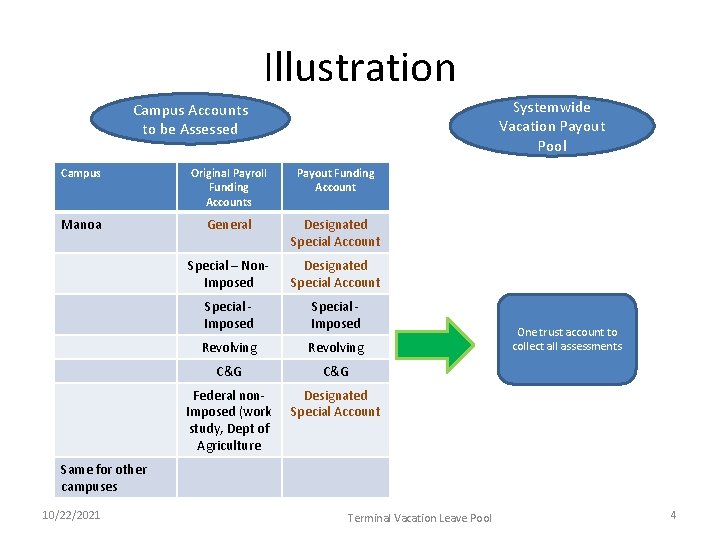 Illustration

Campus Accounts to be Assessed

Systemwide Vacation Payout Pool

| Campus | Original Payroll Funding Accounts | Payout Funding Account |
|---|---|---|
| Manoa | General | Designated Special Account |
| | Special – Non-Imposed | Designated Special Account |
| | Special - Imposed | Special - Imposed |
| | Revolving | Revolving |
| | C&G | C&G |
| | Federal non-Imposed (work study, Dept of Agriculture | Designated Special Account |
| Same for other campuses | | |

One trust account to collect all assessments

10/22/2021

Terminal Vacation Leave Pool

4